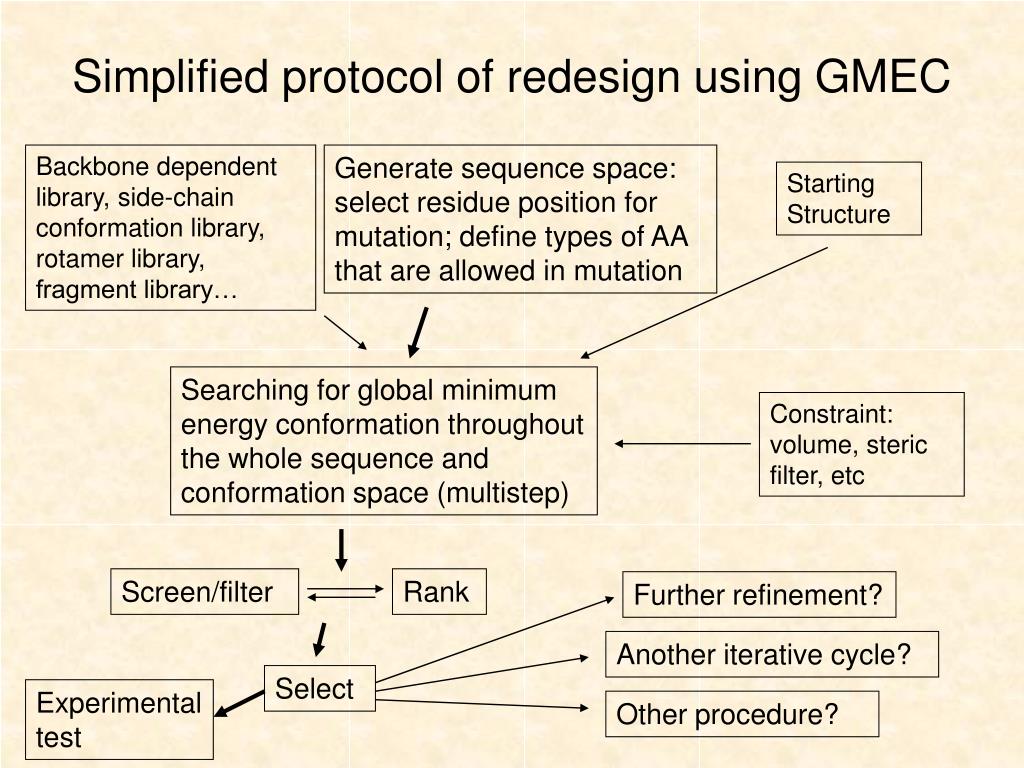 Simplified protocol of redesign using GMEC

Backbone dependent library, side-chain conformation library, rotamer library, fragment library…

Generate sequence space: select residue position for mutation; define types of AA that are allowed in mutation

Starting Structure

Searching for global minimum energy conformation throughout the whole sequence and conformation space (multistep)

Constraint: volume, steric filter, etc

Screen/filter

Rank

Further refinement?

Another iterative cycle?

Select

Other procedure?

Experimental test